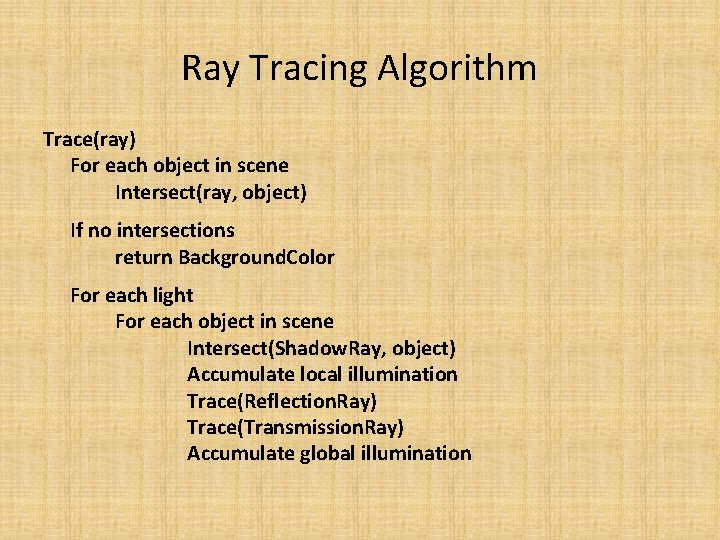 Ray Tracing Algorithm

Trace(ray)
For each object in scene
Intersect(ray, object)

If no intersections
return BackgroundColor

For each light
For each object in scene
Intersect(ShadowRay, object)
Accumulate local illumination
Trace(ReflectionRay)
Trace(TransmissionRay)
Accumulate global illumination